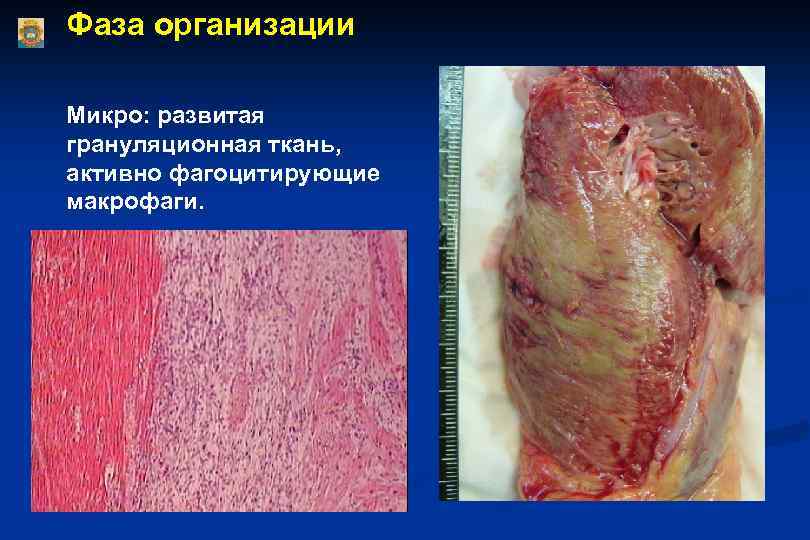 Фаза организации

Микро: развитая грануляционная ткань, активно фагоцитирующие макрофаги.